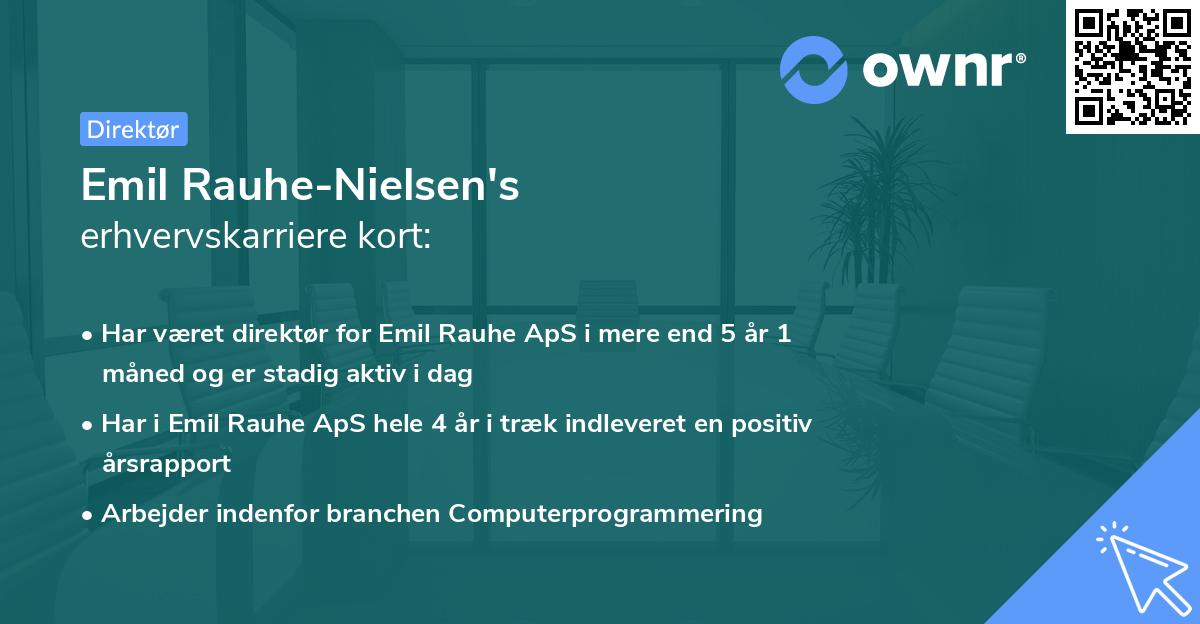 ownr®

Direktør

Emil Rauhe-Nielsen's
erhvervskarriere kort:

• Har været direktør for Emil Rauhe ApS i mere end 5 år 1 måned og er stadig aktiv i dag

• Har i Emil Rauhe ApS hele 4 år i træk indleveret en positiv årsrapport

• Arbejder indenfor branchen Computerprogrammering